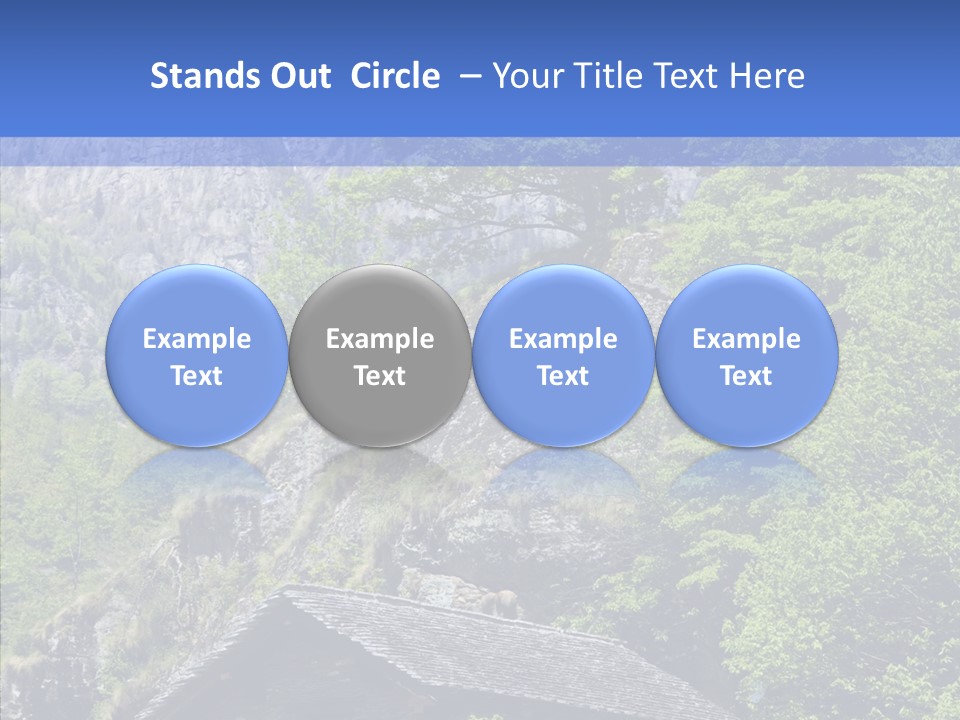 Stands Out Circle – Your Title Text Here

Example Text

Example Text

Example Text

Example Text